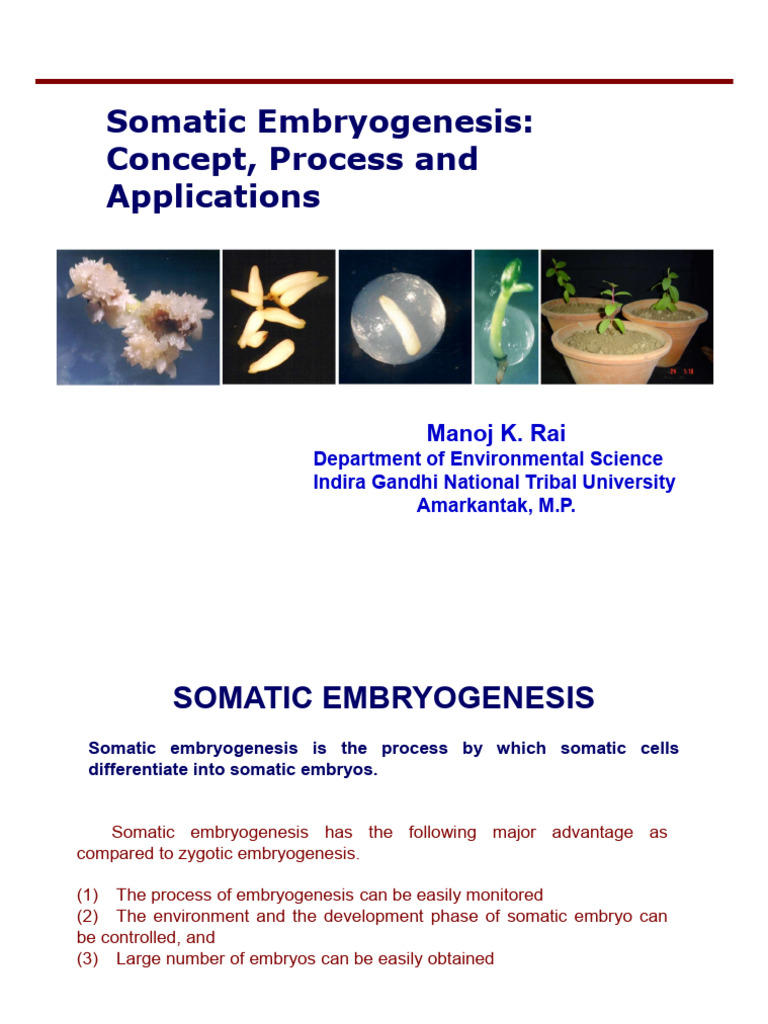 Somatic Embryogenesis: Concept, Process and Applications

Manoj K. Rai
Department of Environmental Science
Indira Gandhi National Tribal University
Amarkantak, M.P.

SOMATIC EMBRYOGENESIS

Somatic embryogenesis is the process by which somatic cells differentiate into somatic embryos.

Somatic embryogenesis has the following major advantage as compared to zygotic embryogenesis.

(1) The process of embryogenesis can be easily monitored
(2) The environment and the development phase of somatic embryo can be controlled, and
(3) Large number of embryos can be easily obtained